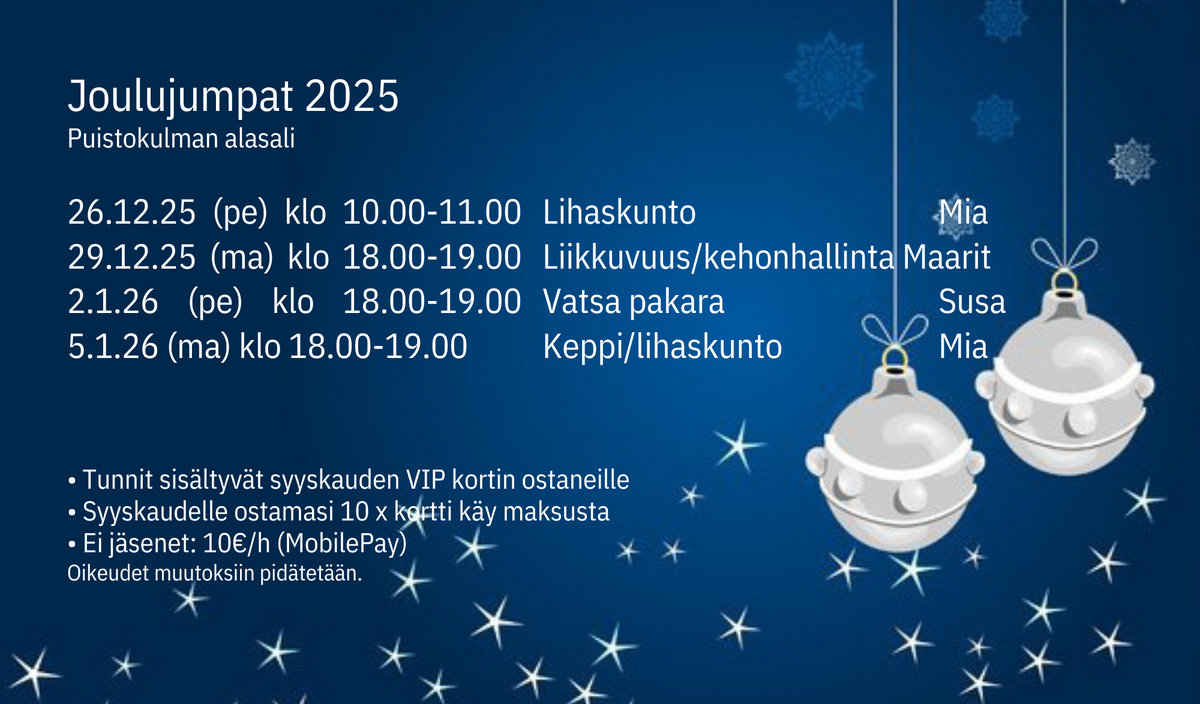 Joulujumpat 2025
Puistokulman alasali

26.12.25 (pe) klo 10.00-11.00 Lihaskunto Mia
29.12.25 (ma) klo 18.00-19.00 Liikkuvuus/kehonhallinta Maarit
2.1.26 (pe) klo 18.00-19.00 Vatsa pakara Susa
5.1.26 (ma) klo 18.00-19.00 Keppi/lihaskunto Mia

• Tunnit sisältyvät syyskauden VIP kortin ostaneille
• Syyskaudelle ostamasi 10 x kortti käy maksusta
• Ei jäsenet: 10€/h (MobilePay)
Oikeudet muutoksiin pidätetään.